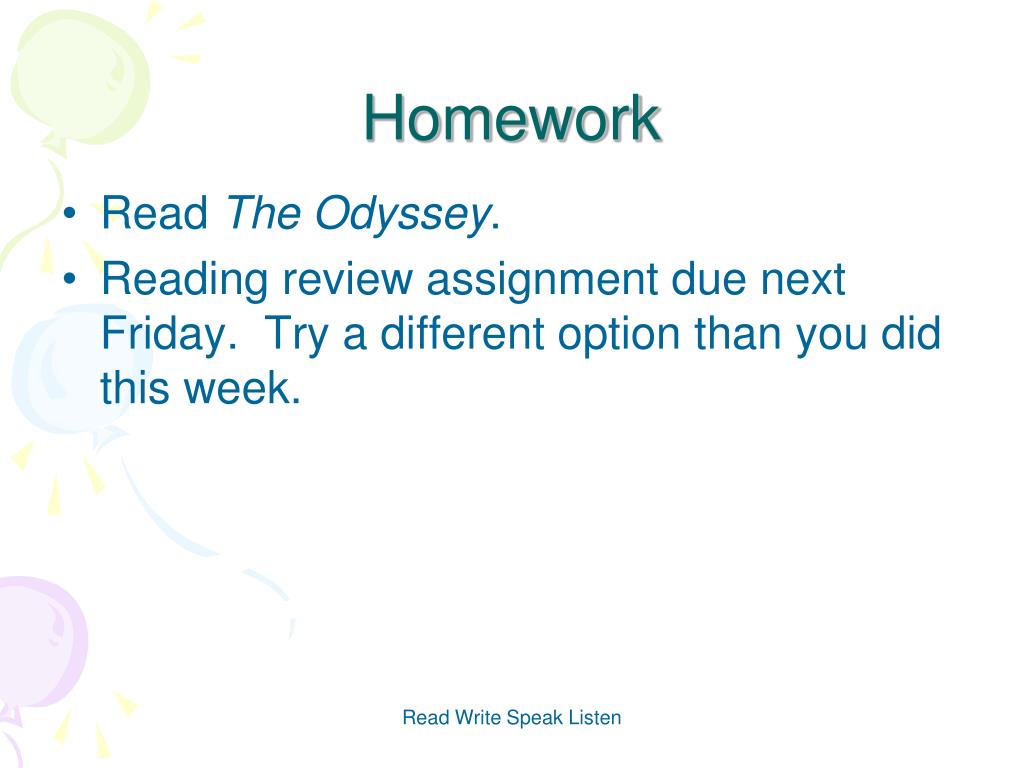 Homework

• Read The Odyssey.
• Reading review assignment due next Friday.  Try a different option than you did this week.

Read Write Speak Listen